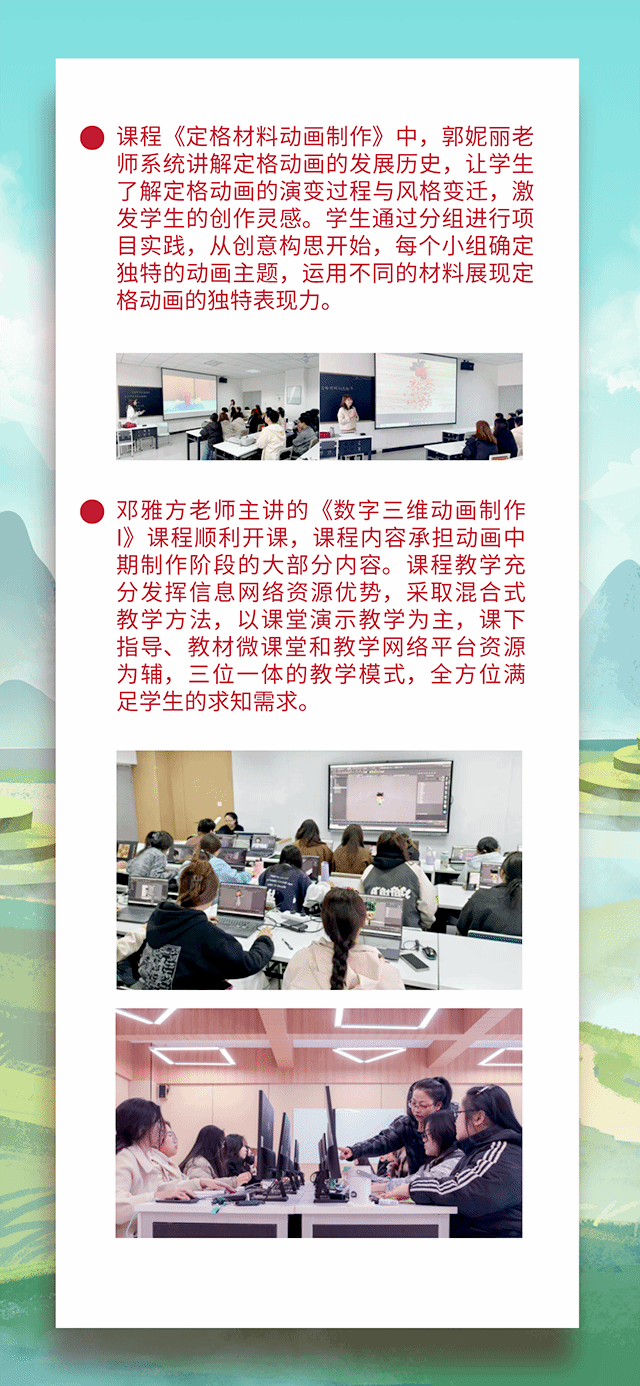 课程《定格材料动画制作》中，郭妮丽老师系统讲解定格动画的发展历史，让学生了解定格动画的演变过程与风格变迁，激发学生的创作灵感。学生通过分组进行项目实践，从创意构思开始，每个小组确定独特的动画主题，运用不同的材料展现定格动画的独特表现力。

邓雅方老师主讲的《数字三维动画制作Ⅰ》课程顺利开课，课程内容承担动画中期制作阶段的大部分内容。课程教学充分发挥信息网络资源优势，采取混合式教学方法，以课堂演示教学为主，课下指导、教材微课堂和教学网络平台资源为辅，三位一体的教学模式，全方位满足学生的求知需求。